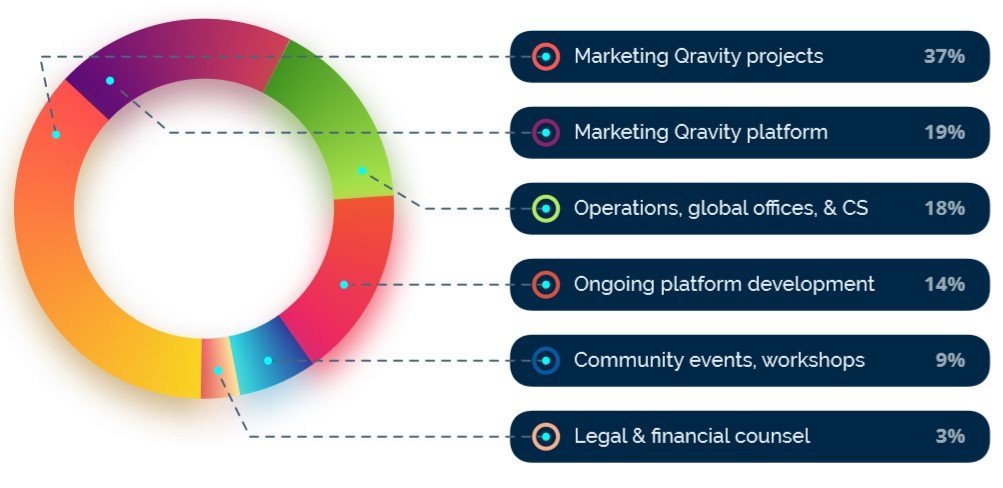 Marketing Qravity projects 37%

Marketing Qravity platform 19%

Operations, global offices, & CS 18%

Ongoing platform development 14%

Community events, workshops 9%

Legal & financial counsel 3%